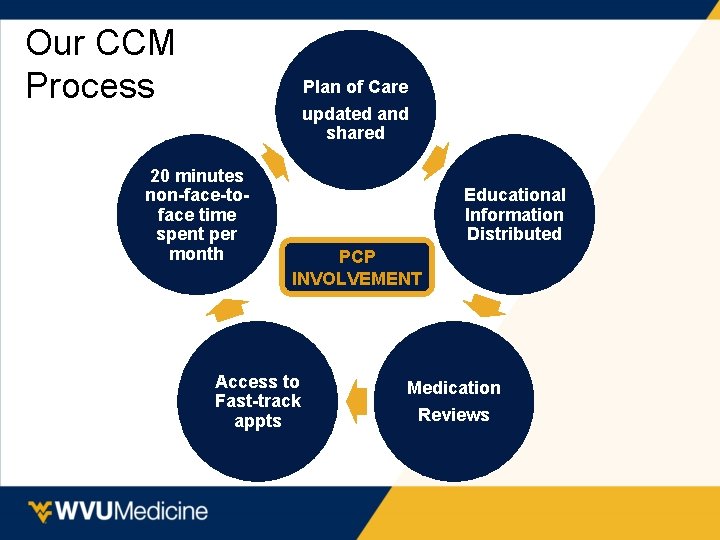 Our CCM Process

Plan of Care

updated and shared

Educational Information Distributed

Medication Reviews

Access to Fast-track appts

20 minutes non-face-to-face time spent per month

PCP INVOLVEMENT

WVUMedicine